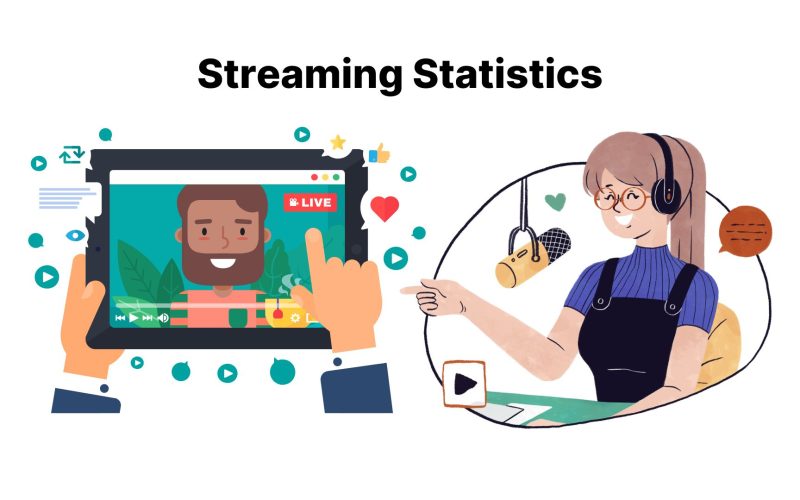 Streaming Statistics

LIVE